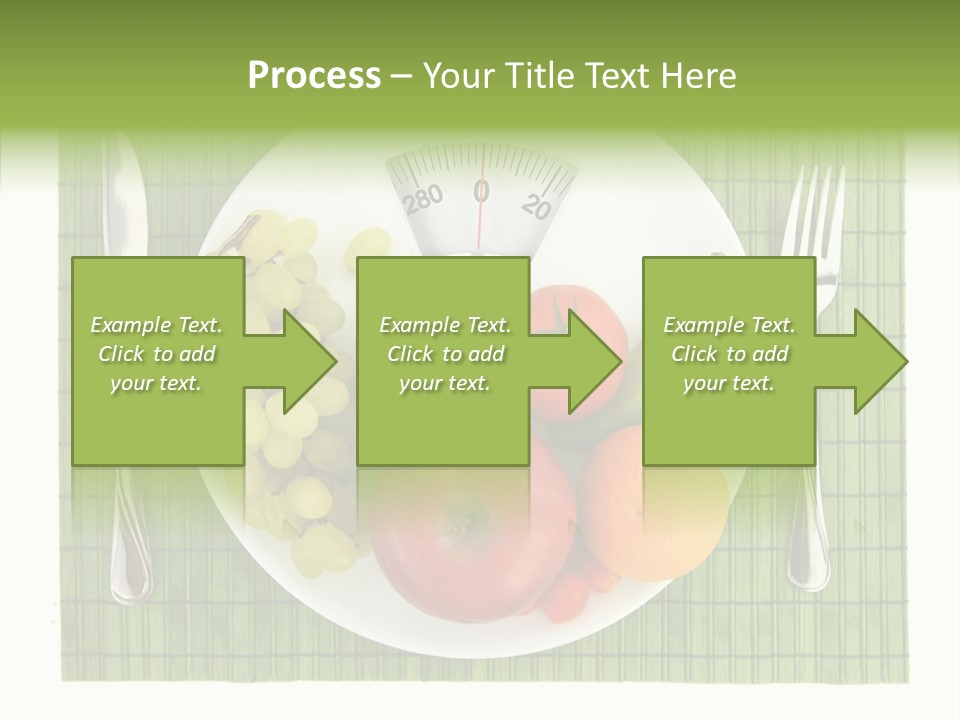 Process – Your Title Text Here

280 0 20

Example Text. Click to add your text.

Example Text. Click to add your text.

Example Text. Click to add your text.